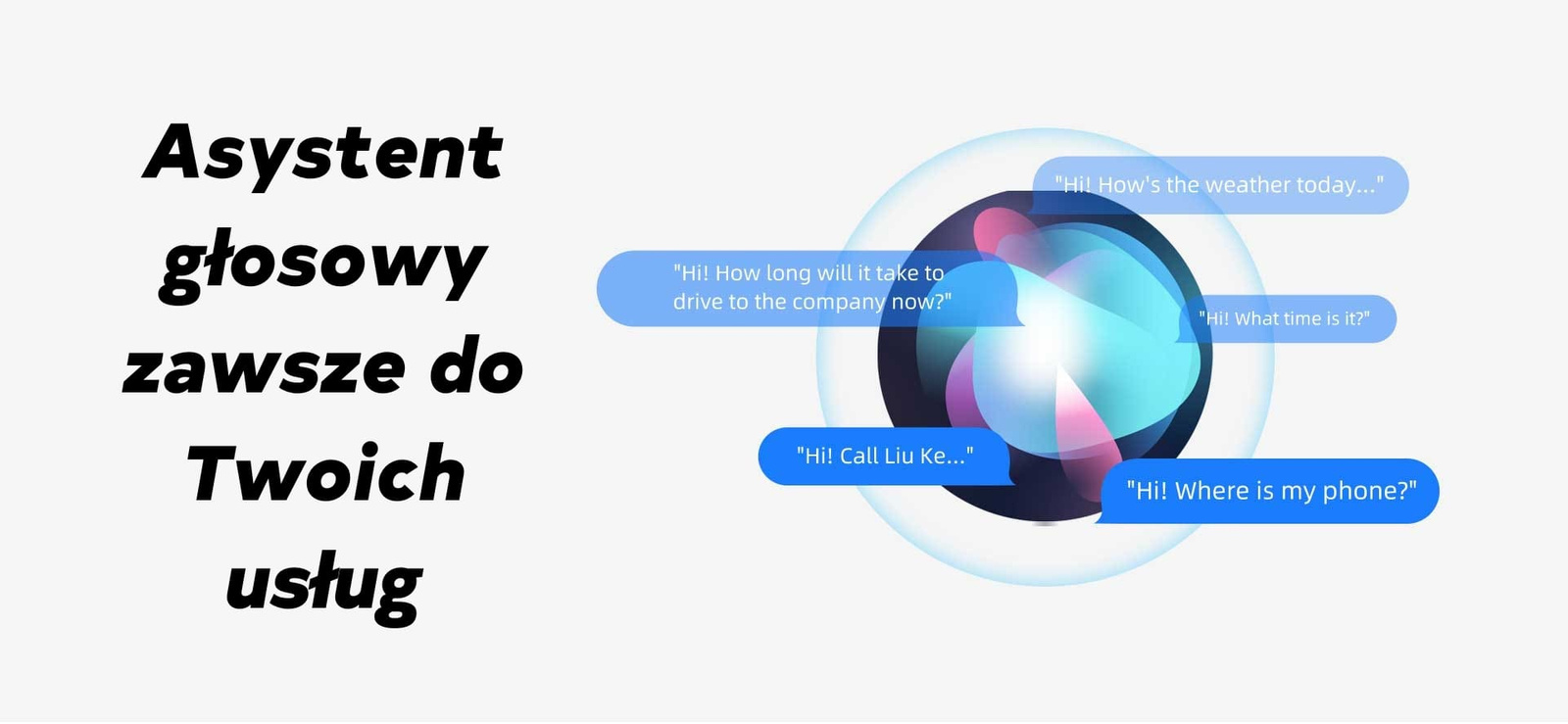 Asystent głosowy zawsze do Twoich usług

"Hi! How's the weather today..."

"Hi! How long will it take to drive to the company now?"

"Hi! What time is it?"

"Hi! Call Liu Ke..."

"Hi! Where is my phone?"